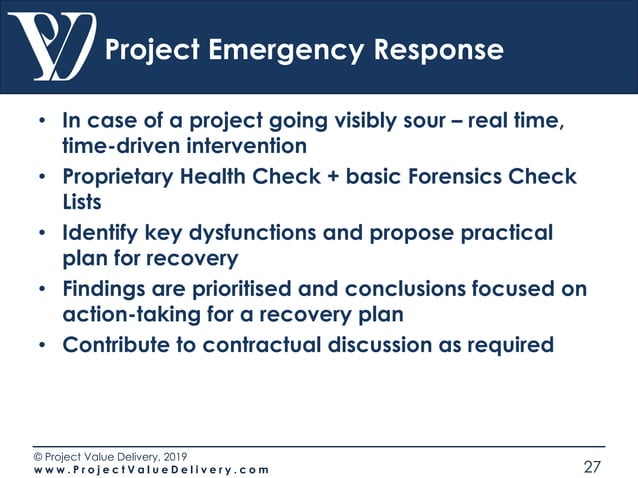 Project Emergency Response

• In case of a project going visibly sour – real time, time-driven intervention
• Proprietary Health Check + basic Forensics Check Lists
• Identify key dysfunctions and propose practical plan for recovery
• Findings are prioritised and conclusions focused on action-taking for a recovery plan
• Contribute to contractual discussion as required

© Project Value Delivery, 2019
www.ProjectValueDelivery.com

27